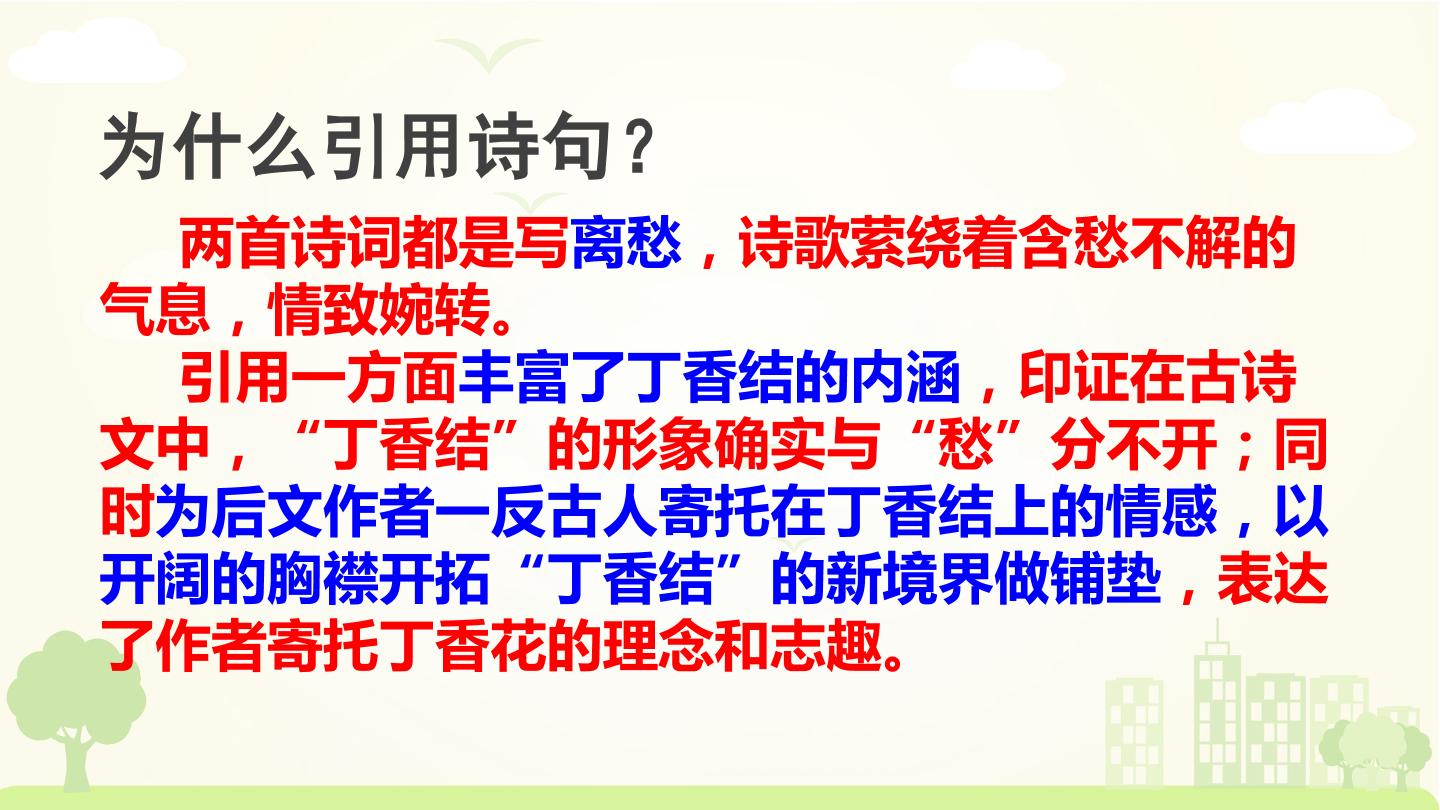 为什么引用诗句？

两首诗词都是写离愁，诗歌萦绕着含愁不解的气息，情致婉转。

引用一方面丰富了丁香结的内涵，印证在古诗文中，“丁香结”的形象确实与“愁”分不开；同时为后文作者一反古人寄托在丁香结上的情感，以开阔的胸襟开拓“丁香结”的新境界做铺垫，表达了作者寄托丁香花的理念和志趣。